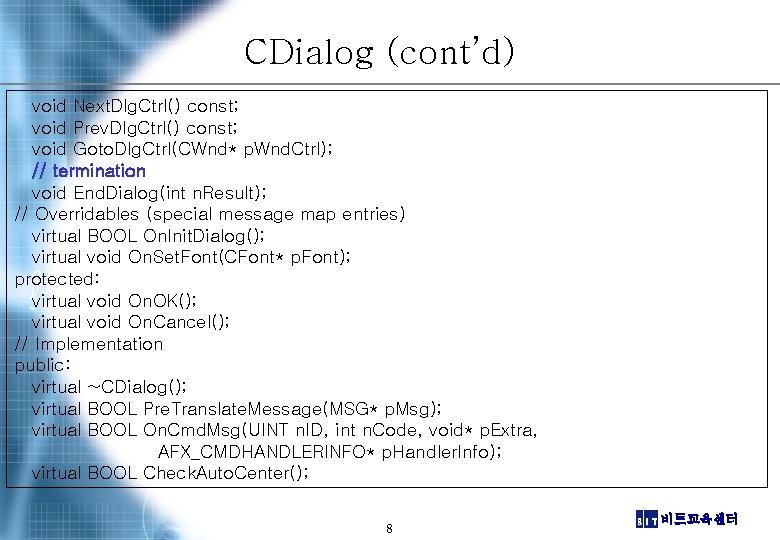 CDialog (cont'd)

void NextDlgCtrl() const;
void PrevDlgCtrl() const;
void GotoDlgCtrl(CWnd* pWndCtrl);
// termination
void EndDialog(int nResult);
// Overridables (special message map entries)
virtual BOOL OnInitDialog();
virtual void OnSetFont(CFont* pFont);
protected:
virtual void OnOK();
virtual void OnCancel();
// Implementation
public:
virtual ~CDialog();
virtual BOOL PreTranslateMessage(MSG* pMsg);
virtual BOOL OnCmdMsg(UINT nID, int nCode, void* pExtra,
AFX_CMDHANDLERINFO* pHandlerInfo);
virtual BOOL CheckAutoCenter();

8

BIT 비트교육센터